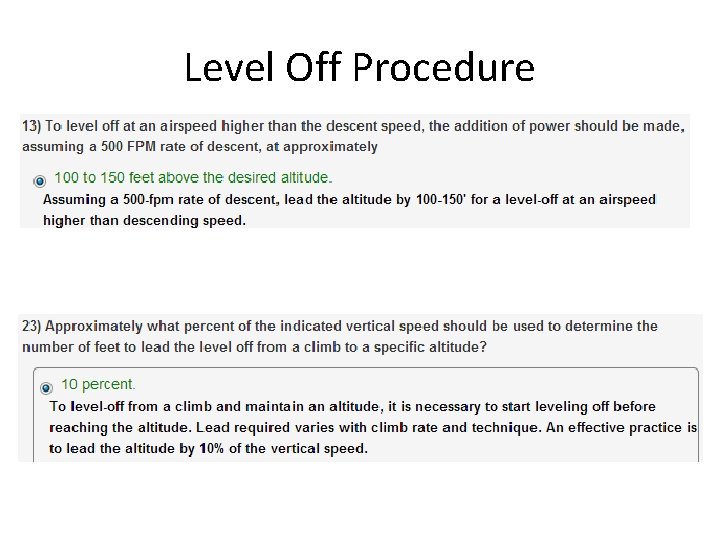 Level Off Procedure

13) To level off at an airspeed higher than the descent speed, the addition of power should be made, assuming a 500 FPM rate of descent, at approximately

100 to 150 feet above the desired altitude.

Assuming a 500-fpm rate of descent, lead the altitude by 100-150' for a level-off at an airspeed higher than descending speed.

23) Approximately what percent of the indicated vertical speed should be used to determine the number of feet to lead the level off from a climb to a specific altitude?

10 percent.

To level-off from a climb and maintain an altitude, it is necessary to start leveling off before reaching the altitude. Lead required varies with climb rate and technique. An effective practice is to lead the altitude by 10% of the vertical speed.